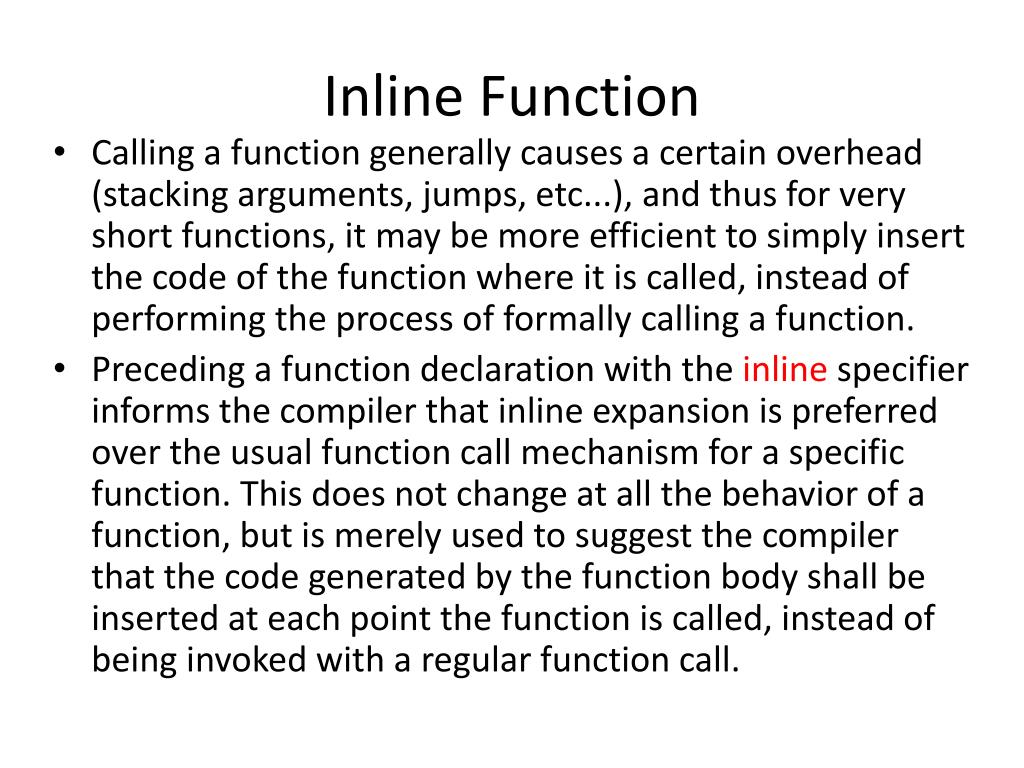 Inline Function

• Calling a function generally causes a certain overhead (stacking arguments, jumps, etc...), and thus for very short functions, it may be more efficient to simply insert the code of the function where it is called, instead of performing the process of formally calling a function.

• Preceding a function declaration with the inline specifier informs the compiler that inline expansion is preferred over the usual function call mechanism for a specific function. This does not change at all the behavior of a function, but is merely used to suggest the compiler that the code generated by the function body shall be inserted at each point the function is called, instead of being invoked with a regular function call.